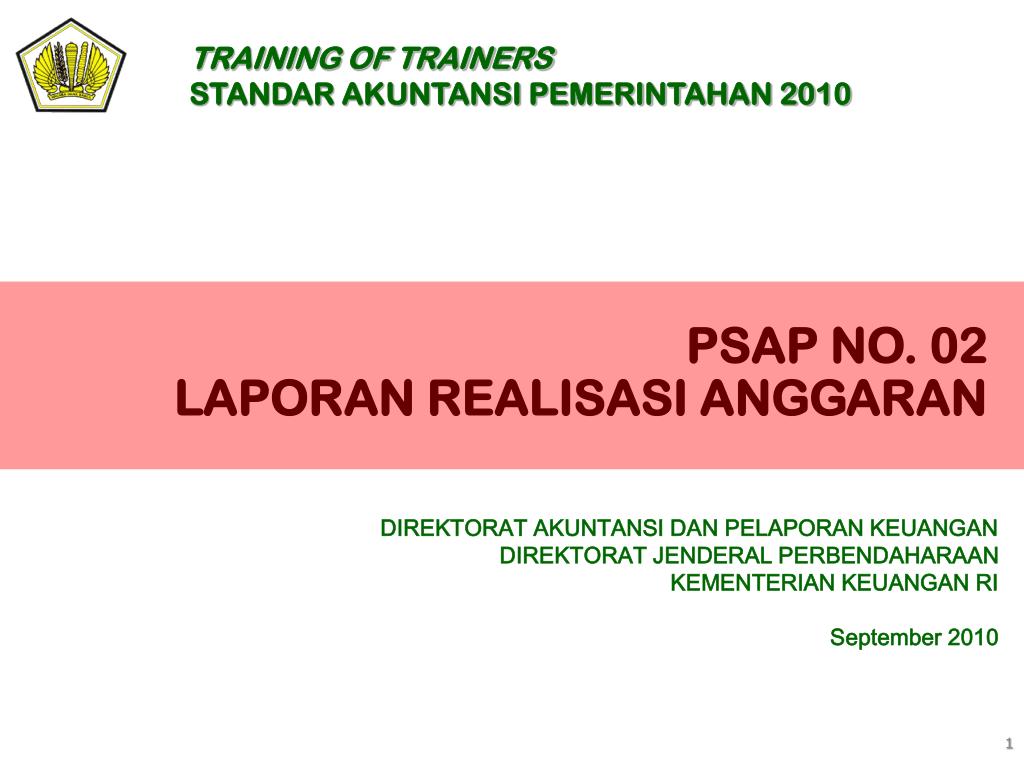 TRAINING OF TRAINERS
STANDAR AKUNTANSI PEMERINTAHAN 2010

PSAP NO. 02
LAPORAN REALISASI ANGGARAN

DIREKTORAT AKUNTANSI DAN PELAPORAN KEUANGAN
DIREKTORAT JENDERAL PERBENDAHARAAN
KEMENTERIAN KEUANGAN RI

September 2010

1